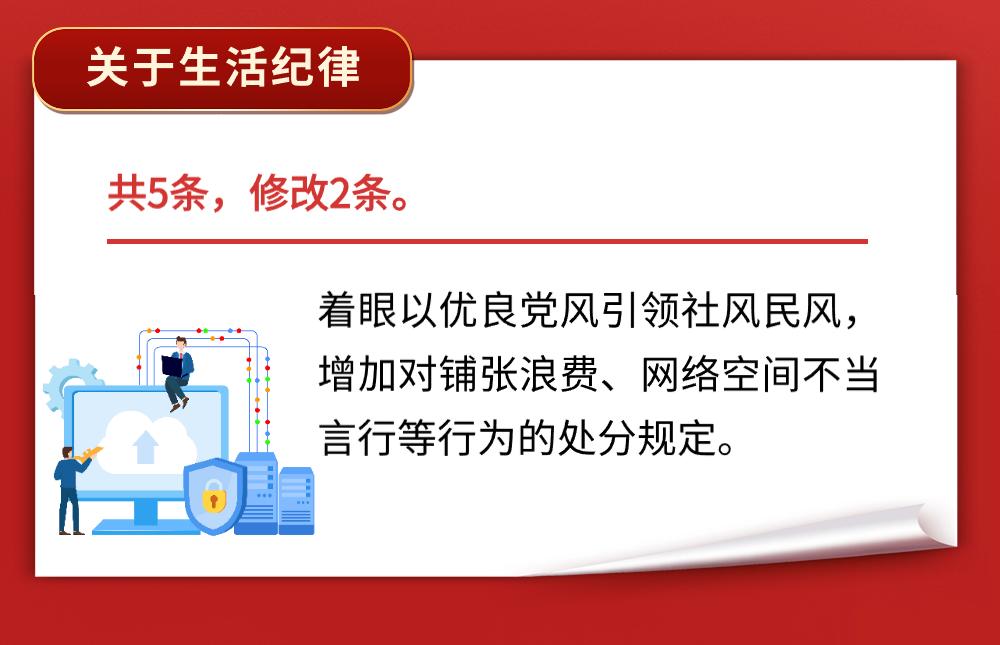 关于生活纪律

共5条，修改2条。

着眼以优良党风引领社风民风，增加对铺张浪费、网络空间不当言行等行为的处分规定。